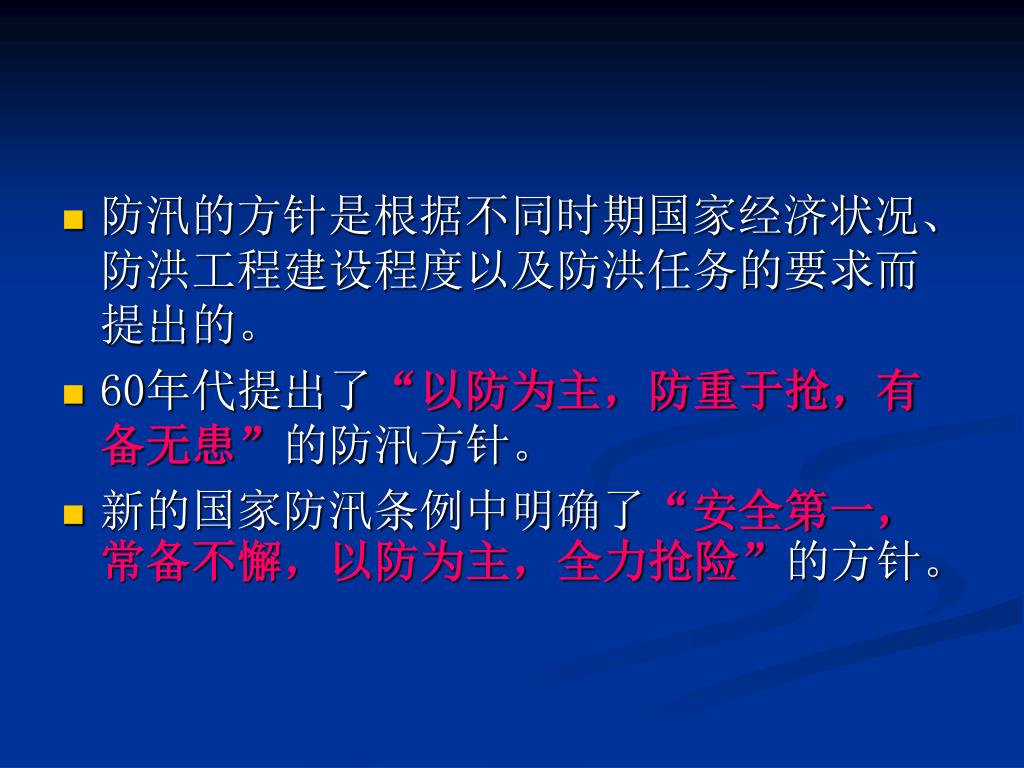 防汛的方针是根据不同时期国家经济状况、防洪工程建设程度以及防洪任务的要求而提出的。

60年代提出了“以防为主，防重于抢，有备无患”的防汛方针。

新的国家防汛条例中明确了“安全第一，常备不懈，以防为主，全力抢险”的方针。